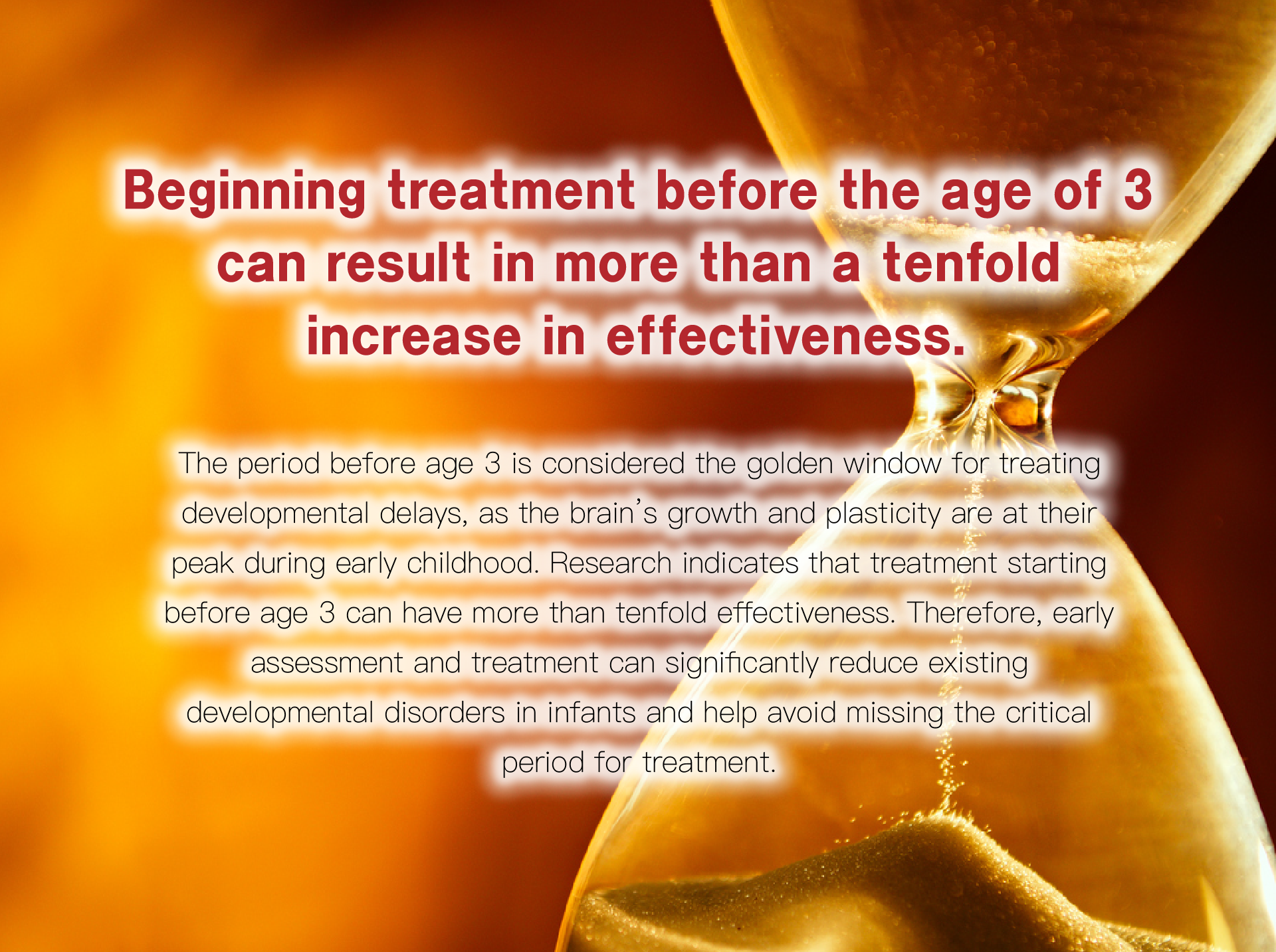 Beginning treatment before the age of 3 can result in more than a tenfold increase in effectiveness.

The period before age 3 is considered the golden window for treating developmental delays, as the brain's growth and plasticity are at their peak during early childhood. Research indicates that treatment starting before age 3 can have more than tenfold effectiveness. Therefore, early assessment and treatment can significantly reduce existing developmental disorders in infants and help avoid missing the critical period for treatment.